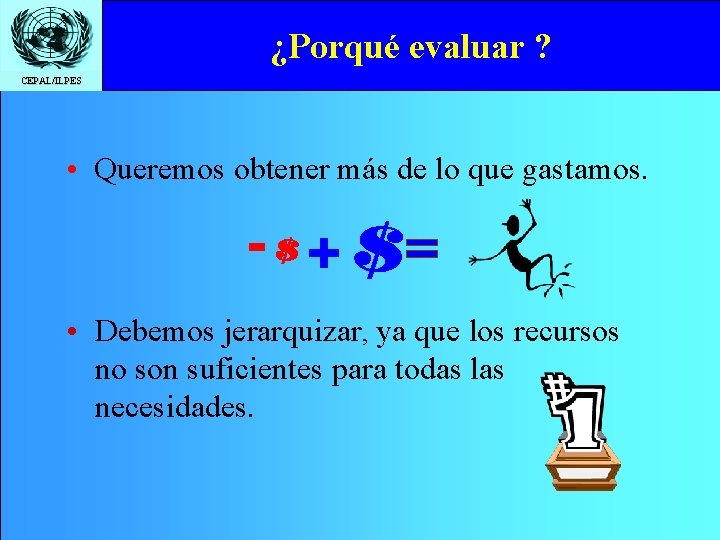 CEPAL/ILPES

¿Porqué evaluar ?

• Queremos obtener más de lo que gastamos.

- $ + $ =

• Debemos jerarquizar, ya que los recursos no son suficientes para todas las necesidades.

#1